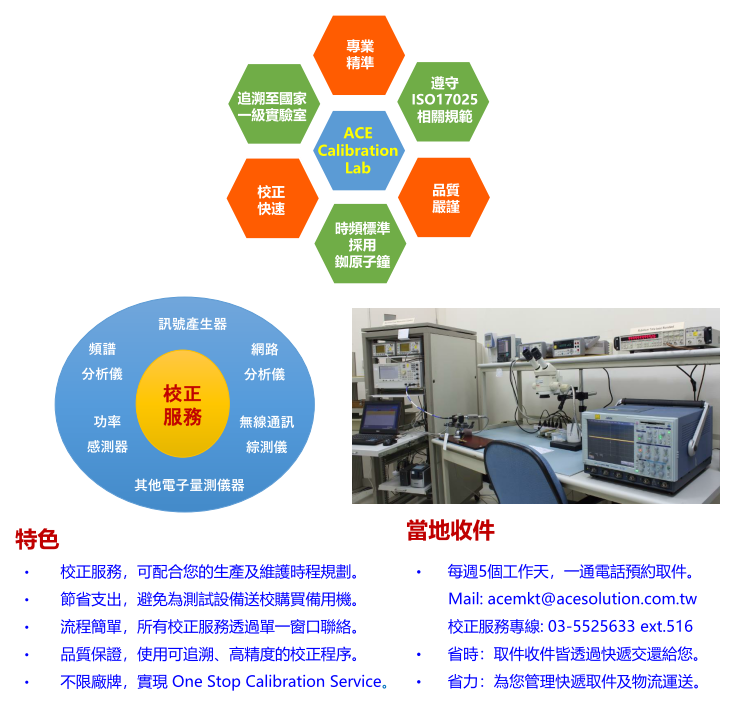 專業
精準

追溯至國家
一級實驗室

遵守
ISO17025
相關規範

ACE
Calibration
Lab

校正
快速

品質
嚴謹

時頻標準
採用
銣原子鐘

訊號產生器

頻譜
分析儀

網路
分析儀

校正
服務

功率
感測器

無線通訊
綜測儀

其他電子量測儀器

特色

• 校正服務，可配合您的生產及維護時程規劃。
• 節省支出，避免為測試設備送校購買備用機。
• 流程簡單，所有校正服務透過單一窗口聯絡。
• 品質保證，使用可追溯、高精度的校正程序。
• 不限廠牌，實現 One Stop Calibration Service。

當地收件

• 每週5個工作天，一通電話預約取件。
Mail: acemkt@acesolution.com.tw
校正服務專線: 03-5525633 ext.516
• 省時：取件收件皆透過快遞交還給您。
• 省力：為您管理快遞取件及物流運送。